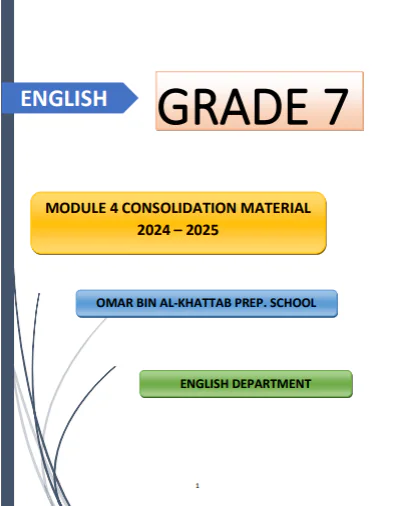 ENGLISH

GRADE 7

MODULE 4 CONSOLIDATION MATERIAL
2024 – 2025

OMAR BIN AL-KHATTAB PREP. SCHOOL

ENGLISH DEPARTMENT

1